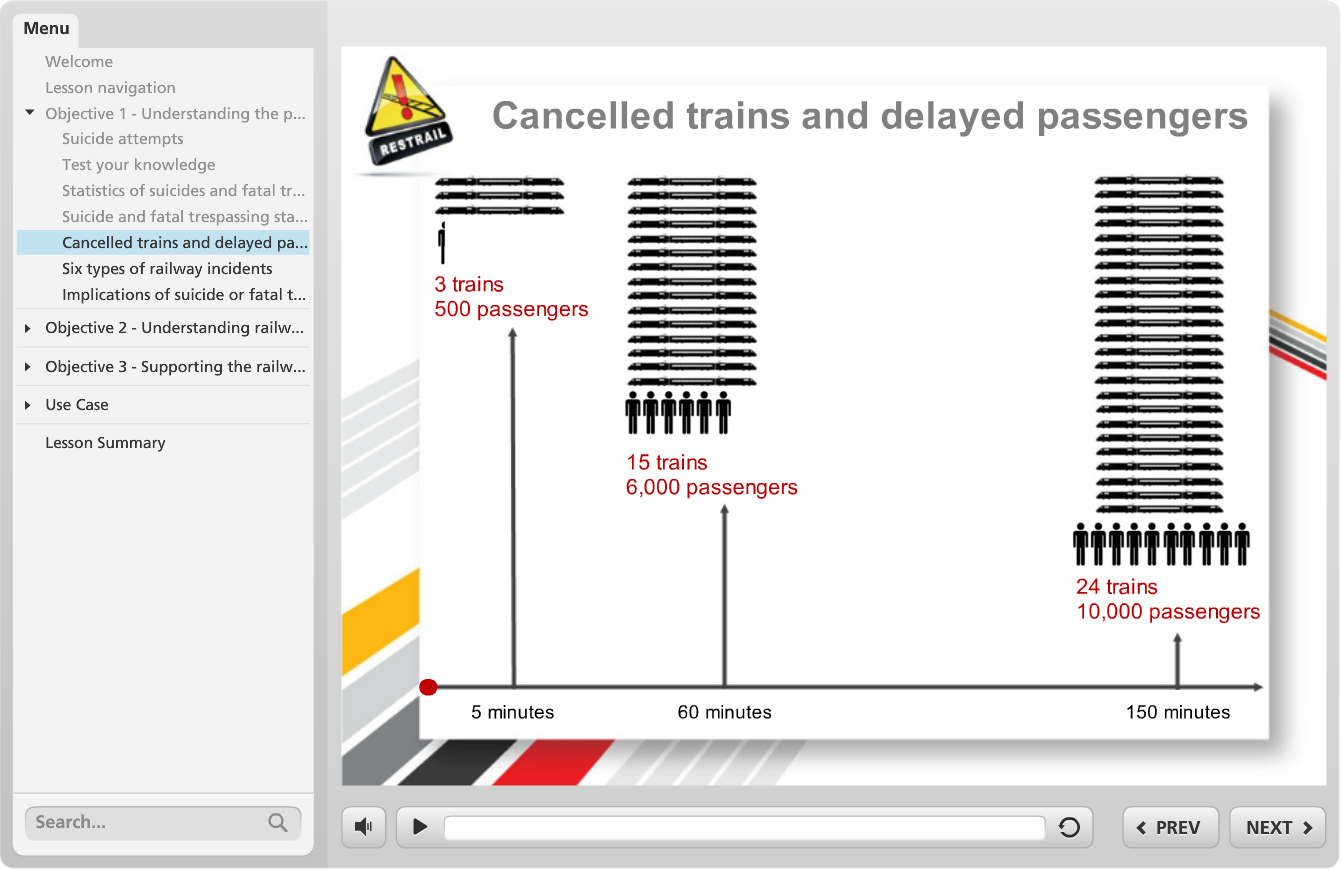 Menu

Welcome

Lesson navigation

Objective 1 - Understanding the p...

Suicide attempts

Test your knowledge

Statistics of suicides and fatal tr...

Suicide and fatal trespassing sta...

Cancelled trains and delayed pa...

Six types of railway incidents

Implications of suicide or fatal t...

Objective 2 - Understanding railw...

Objective 3 - Supporting the railw...

Use Case

Lesson Summary

Search...

RESTRAIL

Cancelled trains and delayed passengers

3 trains
500 passengers

15 trains
6,000 passengers

24 trains
10,000 passengers

5 minutes

60 minutes

150 minutes

PREV

NEXT